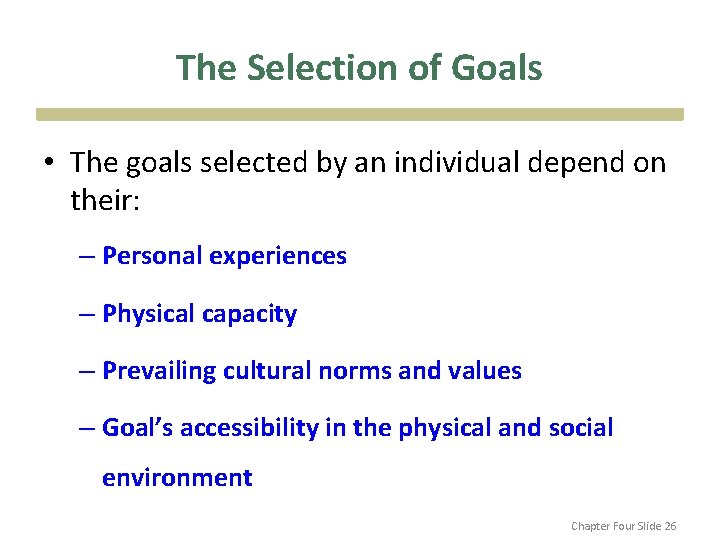 The Selection of Goals

• The goals selected by an individual depend on their:

– Personal experiences

– Physical capacity

– Prevailing cultural norms and values

– Goal's accessibility in the physical and social environment

Chapter Four Slide 26